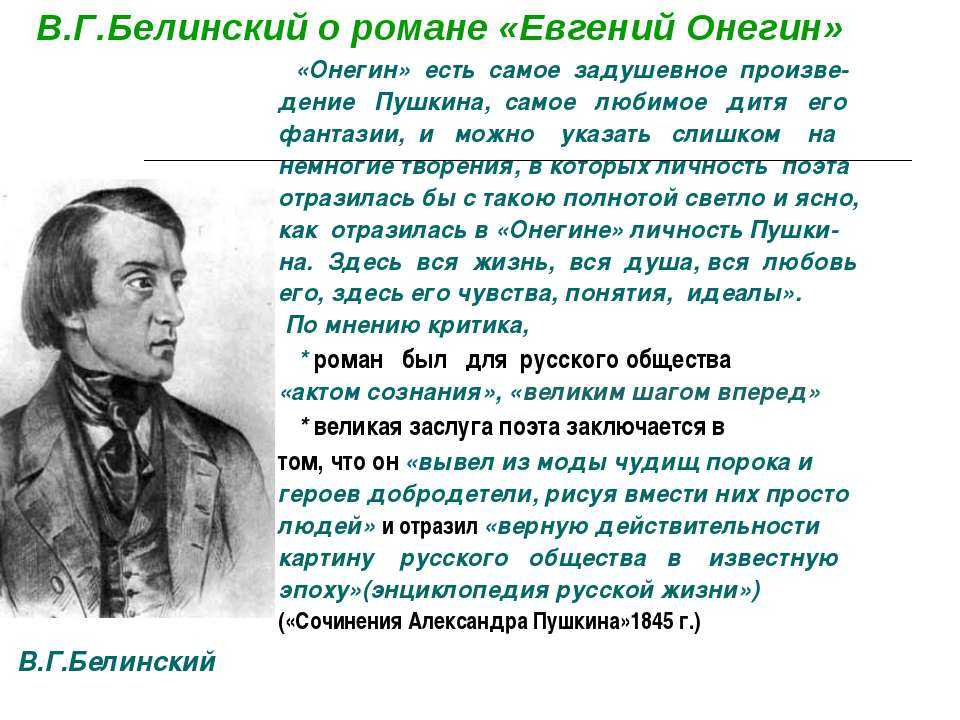 В.Г.Белинский о романе «Евгений Онегин»

«Онегин» есть самое задушевное произведение Пушкина, самое любимое дитя его фантазии, и можно указать слишком на немногие творения, в которых личность поэта отразилась бы с такою полнотой светло и ясно, как отразилась в «Онегине» личность Пушкина. Здесь вся жизнь, вся душа, вся любовь его, здесь его чувства, понятия, идеалы».

По мнению критика,

* роман был для русского общества «актом сознания», «великим шагом вперед»

* великая заслуга поэта заключается в том, что он «вывел из моды чудищ порока и героев добродетели, рисуя вмести них просто людей» и отразил «верную действительности картину русского общества в известную эпоху»(энциклопедия русской жизни»)

(«Сочинения Александра Пушкина»1845 г.)

В.Г.Белинский